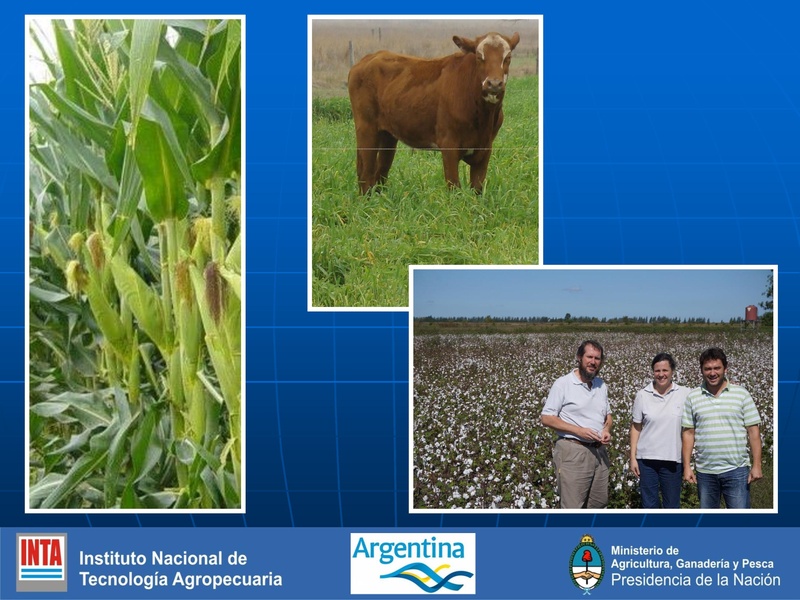 INTA Instituto Nacional de Tecnología Agropecuaria

Argentina

Ministerio de Agricultura, Ganadería y Pesca
Presidencia de la Nación